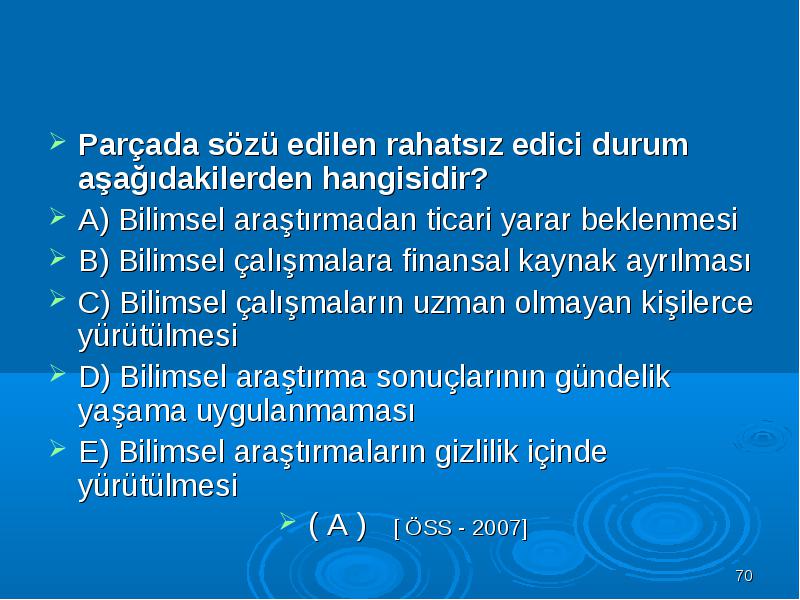 Parçada sözü edilen rahatsız edici durum aşağıdakilerden hangisidir?

A) Bilimsel araştırmadan ticari yarar beklenmesi

B) Bilimsel çalışmalara finansal kaynak ayrılması

C) Bilimsel çalışmaların uzman olmayan kişilerce yürütülmesi

D) Bilimsel araştırma sonuçlarının gündelik yaşama uygulanmaması

E) Bilimsel araştırmaların gizlilik içinde yürütülmesi

( A ) [ ÖSS - 2007]

70